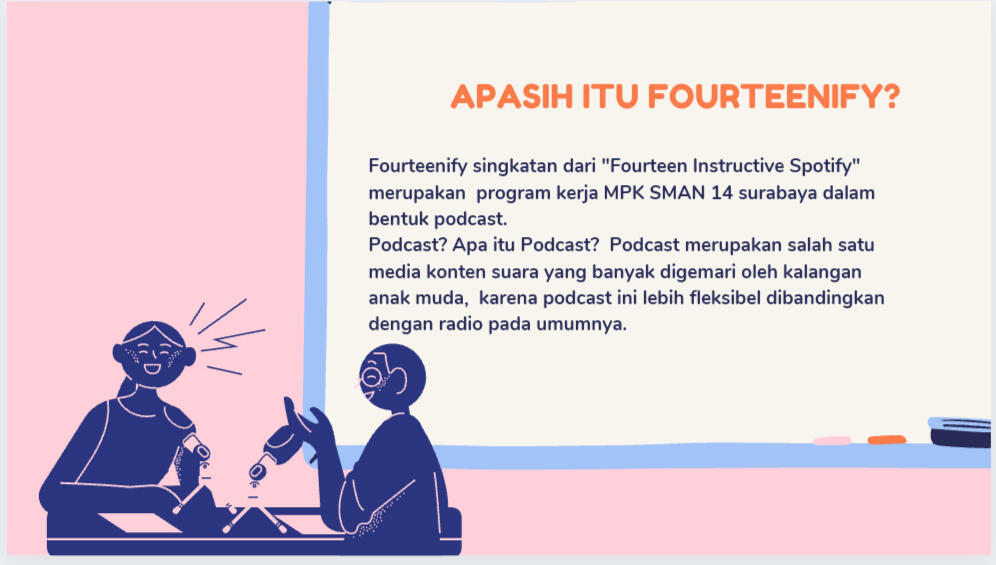 APASIH ITU FOURTEENIFY?

Fourteenify singkatan dari "Fourteen Instructive Spotify" merupakan  program kerja MPK SMAN 14 surabaya dalam bentuk podcast.
Podcast? Apa itu Podcast?  Podcast merupakan salah satu media konten suara yang banyak digemari oleh kalangan anak muda,  karena podcast ini lebih fleksibel dibandingkan dengan radio pada umumnya.